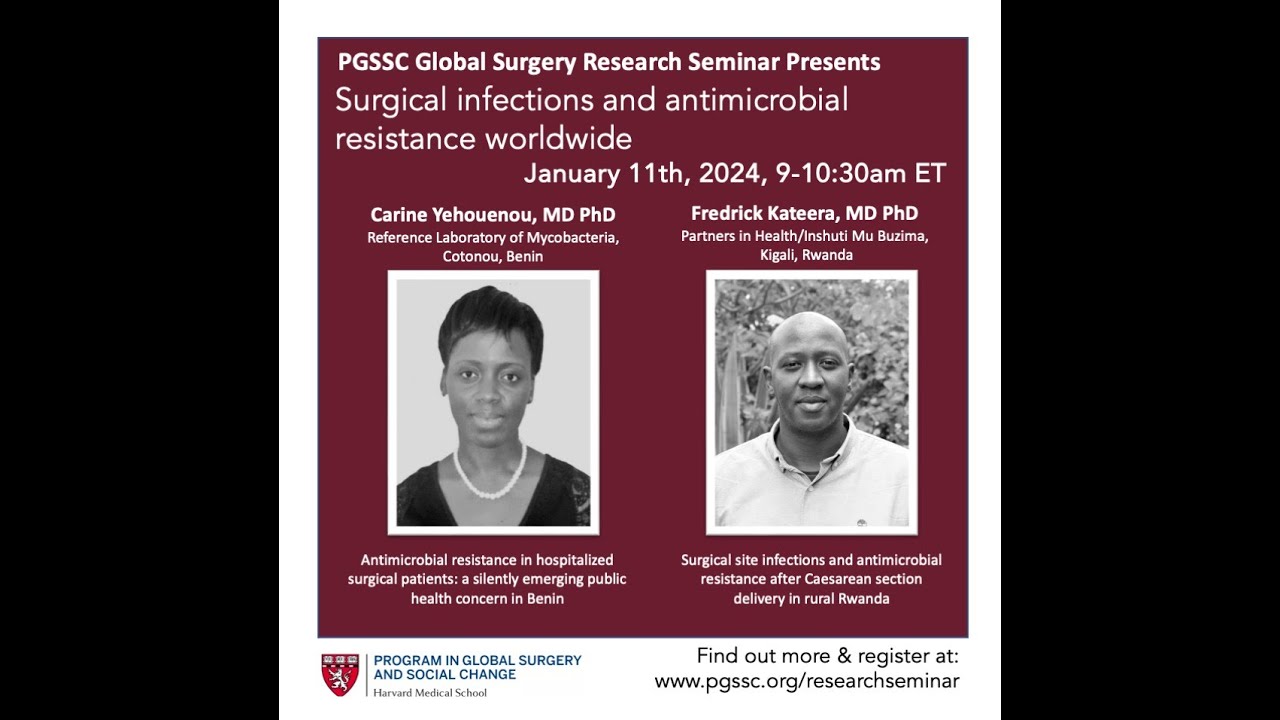 PGSSC Global Surgery Research Seminar Presents

Surgical infections and antimicrobial resistance worldwide

January 11th, 2024, 9-10:30am ET

Carine Yehouenou, MD PhD
Reference Laboratory of Mycobacteria, Cotonou, Benin

Antimicrobial resistance in hospitalized surgical patients: a silently emerging public health concern in Benin

Fredrick Kateera, MD PhD
Partners in Health/Inshuti Mu Buzima, Kigali, Rwanda

Surgical site infections and antimicrobial resistance after Caesarean section delivery in rural Rwanda

PROGRAM IN GLOBAL SURGERY AND SOCIAL CHANGE
Harvard Medical School

Find out more & register at:
www.pgssc.org/researchseminar